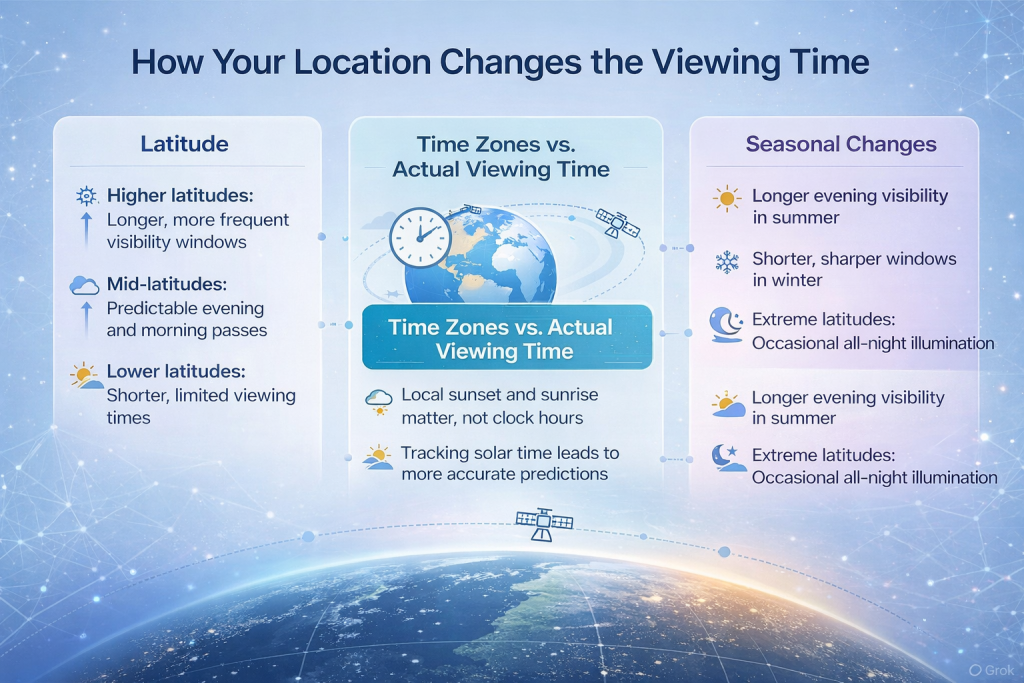 How Your Location Changes the Viewing Time

Latitude

Higher latitudes:
Longer, more frequent visibility windows

Mid-latitudes:
Predictable evening and morning passes

Lower latitudes:
Shorter, limited viewing times

Time Zones vs. Actual Viewing Time

Time Zones vs. Actual Viewing Time

Local sunset and sunrise matter, not clock hours

Tracking solar time leads to more accurate predictions

Seasonal Changes

Longer evening visibility in summer

Shorter, sharper windows in winter

Extreme latitudes:
Occasional all-night illumination

Longer evening visibility in summer

Extreme latitudes:
Occasional all-night illumination

Grok